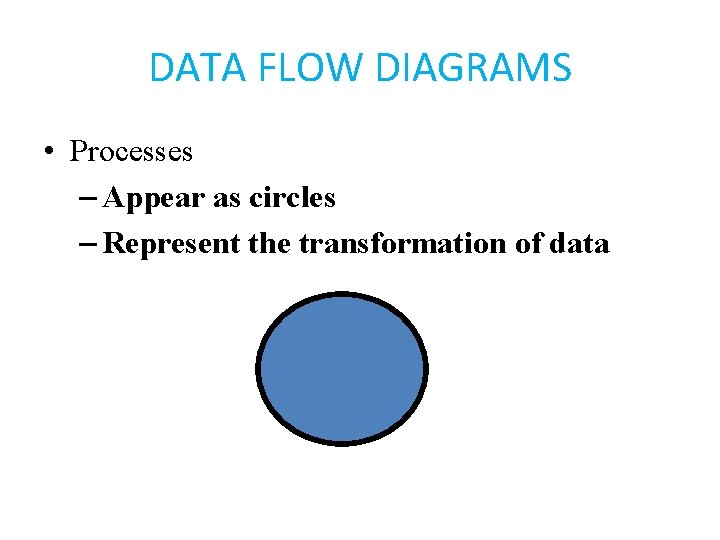 DATA FLOW DIAGRAMS

• Processes
– Appear as circles
– Represent the transformation of data